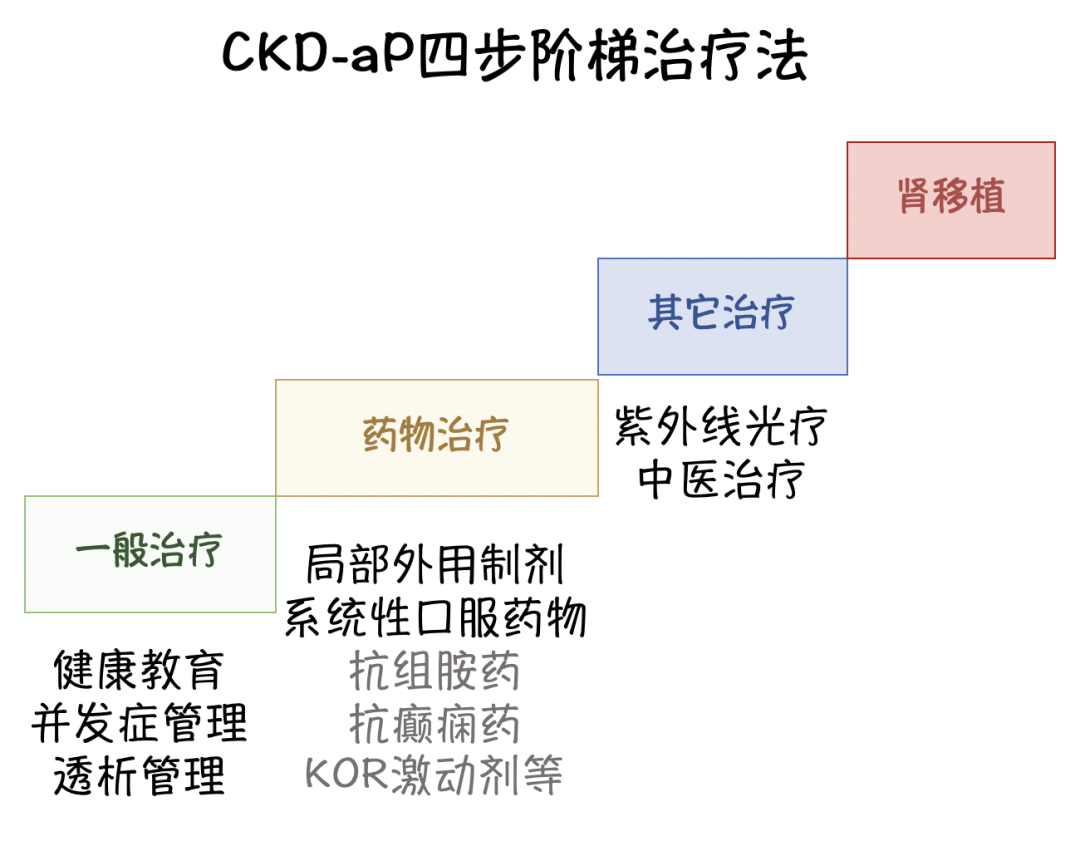 CKD-aP四步阶梯治疗法

肾移植

其它治疗

紫外线光疗
中医治疗

药物治疗

局部外用制剂
系统性口服药物
抗组胺药
抗癫痫药
KOR激动剂等

一般治疗

健康教育
并发症管理
透析管理